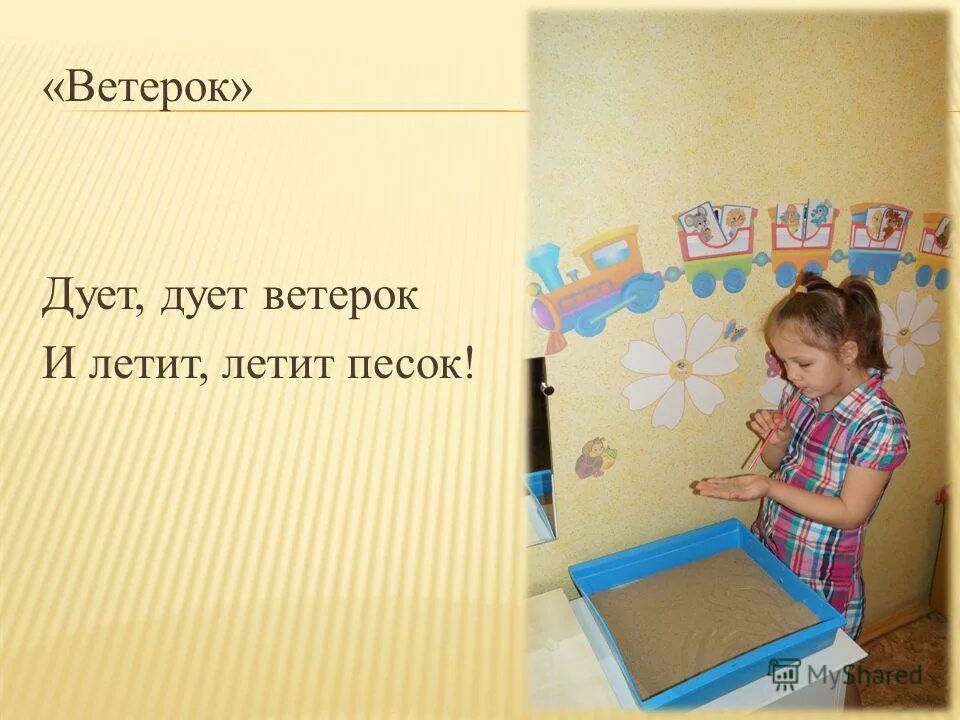 «Ветерок»

Дует, дует ветерок
И летит, летит песок!

MyShared